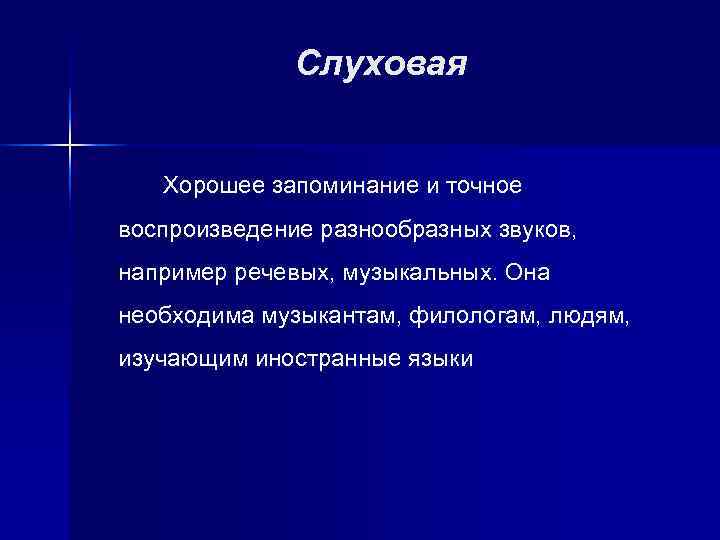 Слуховая

Хорошее запоминание и точное воспроизведение разнообразных звуков, например речевых, музыкальных. Она необходима музыкантам, филологам, людям, изучающим иностранные языки